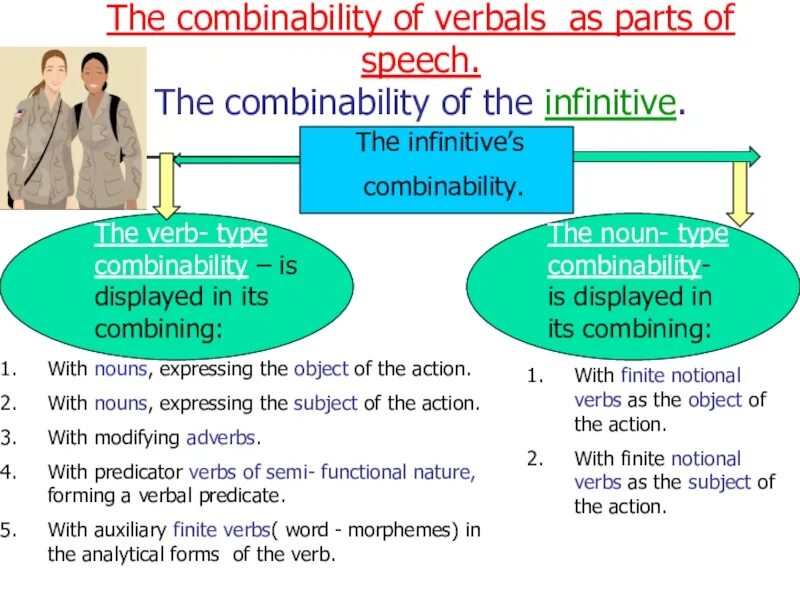 The combinability of verbals as parts of speech.

The combinability of the infinitive.

The infinitive's combinability.

The verb- type combinability – is displayed in its combining:

1. With nouns, expressing the object of the action.
2. With nouns, expressing the subject of the action.
3. With modifying adverbs.
4. With predicator verbs of semi- functional nature, forming a verbal predicate.
5. With auxiliary finite verbs( word - morphemes) in the analytical forms of the verb.

The noun- type combinability- is displayed in its combining:

1. With finite notional verbs as the object of the action.
2. With finite notional verbs as the subject of the action.